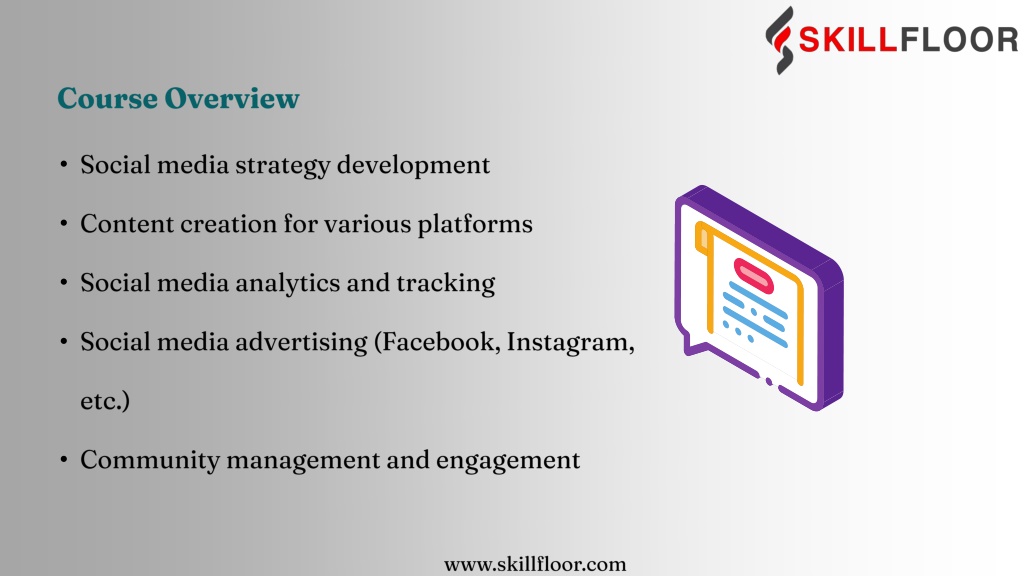 SKILLFLOOR

Course Overview

• Social media strategy development
• Content creation for various platforms
• Social media analytics and tracking
• Social media advertising (Facebook, Instagram, etc.)
• Community management and engagement

www.skillfloor.com